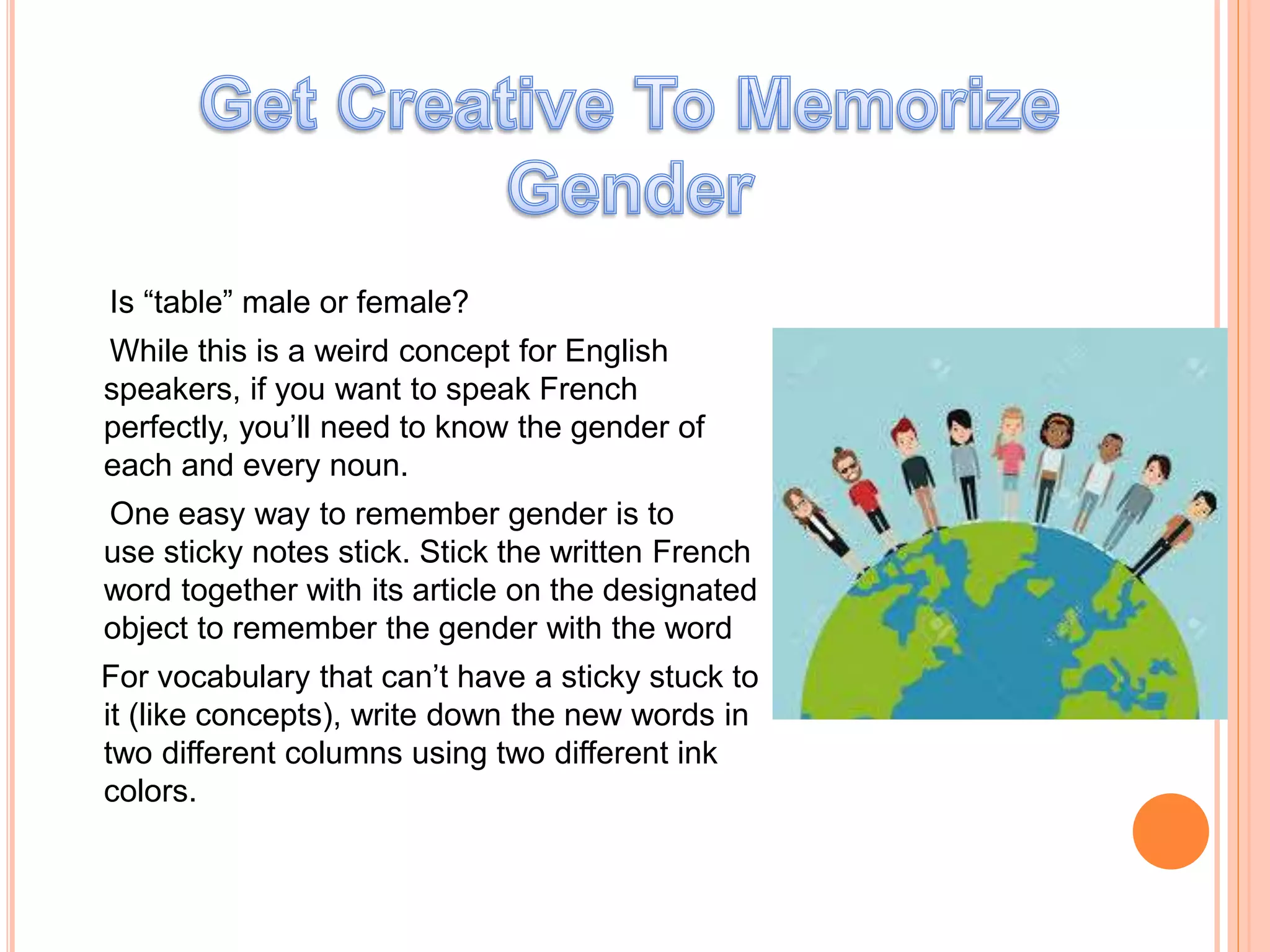 Get Creative To Memorize Gender

Is “table” male or female?

While this is a weird concept for English speakers, if you want to speak French perfectly, you’ll need to know the gender of each and every noun.

One easy way to remember gender is to use sticky notes stick. Stick the written French word together with its article on the designated object to remember the gender with the word

For vocabulary that can’t have a sticky stuck to it (like concepts), write down the new words in two different columns using two different ink colors.